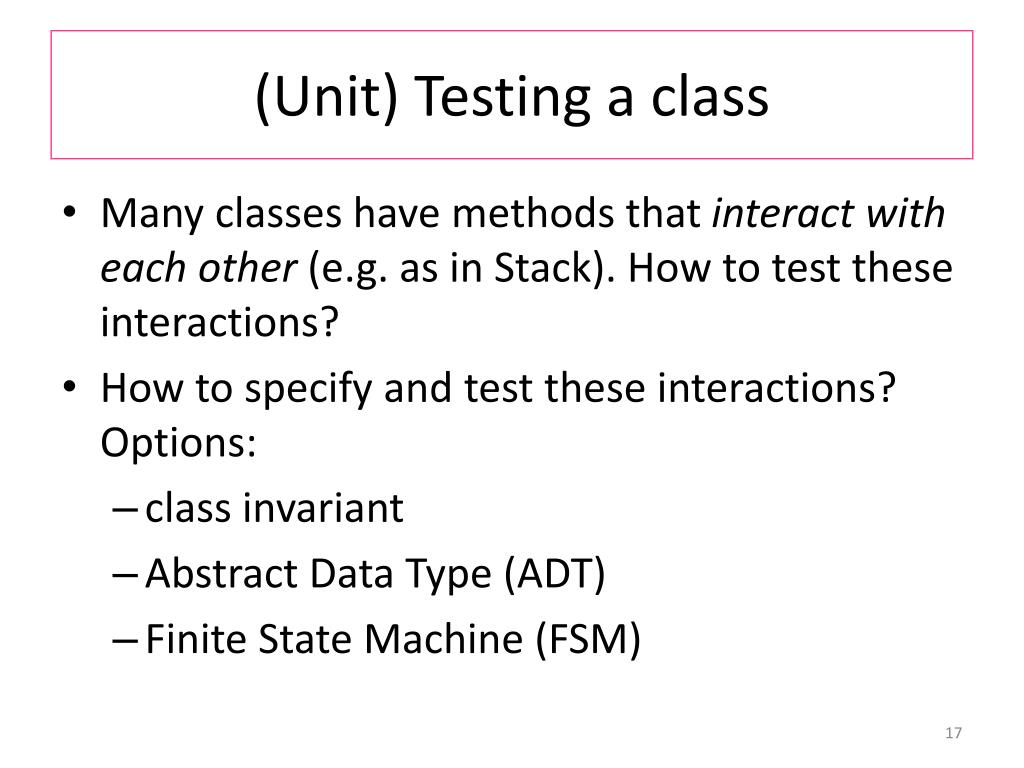 (Unit) Testing a class

• Many classes have methods that interact with each other (e.g. as in Stack). How to test these interactions?
• How to specify and test these interactions? Options:
– class invariant
– Abstract Data Type (ADT)
– Finite State Machine (FSM)

17